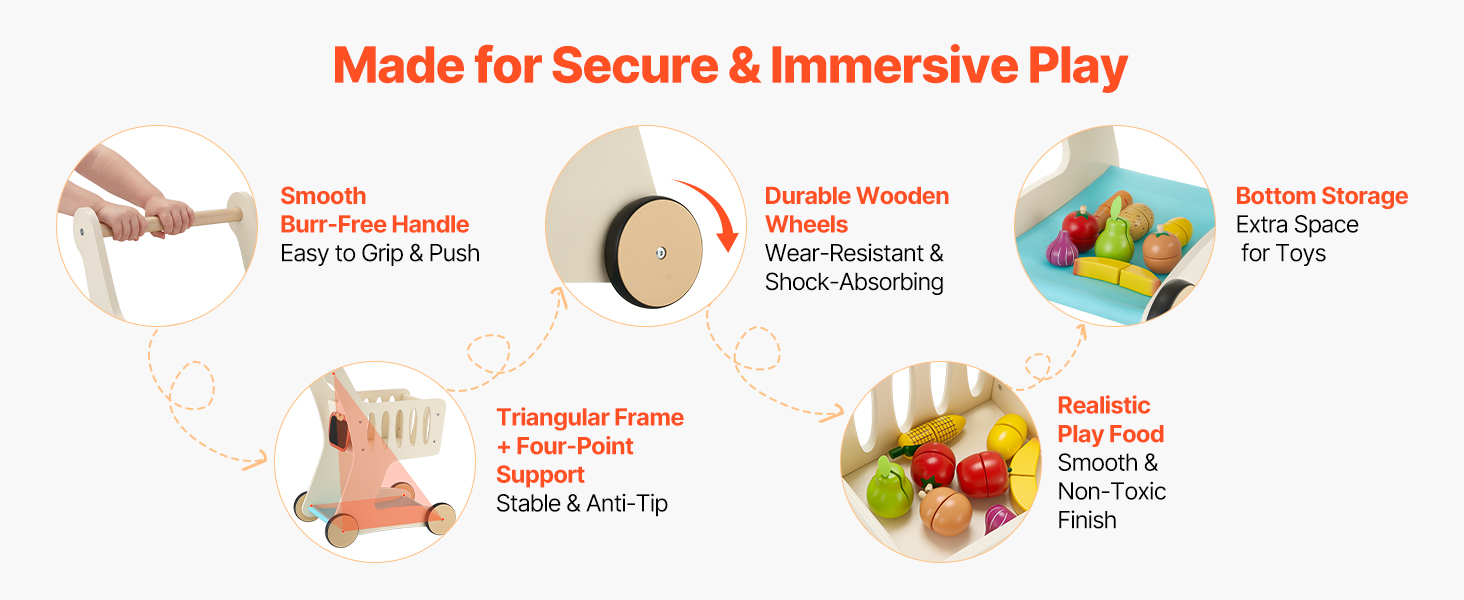 Made for Secure & Immersive Play

Smooth Burr-Free Handle
Easy to Grip & Push

Triangular Frame + Four-Point Support
Stable & Anti-Tip

Durable Wooden Wheels
Wear-Resistant & Shock-Absorbing

Realistic Play Food
Smooth & Non-Toxic Finish

Bottom Storage
Extra Space for Toys